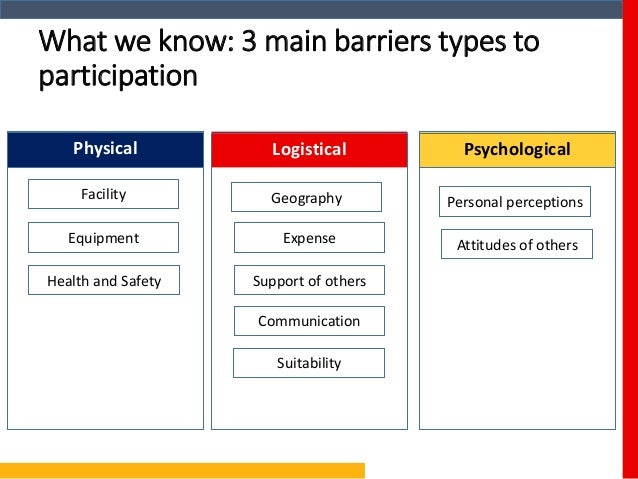 What we know: 3 main barriers types to participation

Physical

Facility

Equipment

Health and Safety

Logistical

Geography

Expense

Support of others

Communication

Suitability

Psychological

Personal perceptions

Attitudes of others